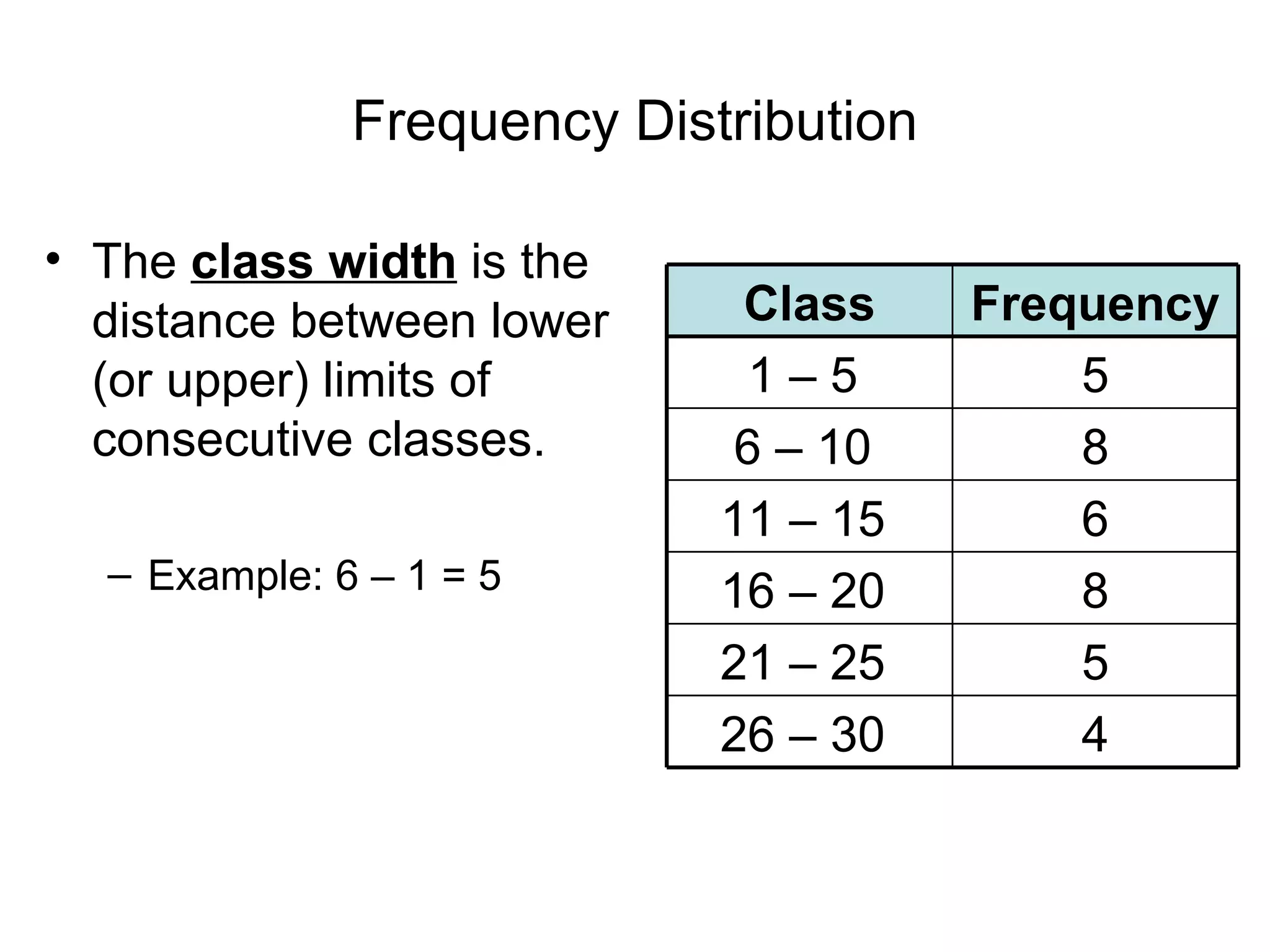 Frequency Distribution

• The class width is the distance between lower (or upper) limits of consecutive classes.

– Example: 6 – 1 = 5

| Class | Frequency |
|---|---|
| 1 – 5 | 5 |
| 6 – 10 | 8 |
| 11 – 15 | 6 |
| 16 – 20 | 8 |
| 21 – 25 | 5 |
| 26 – 30 | 4 |